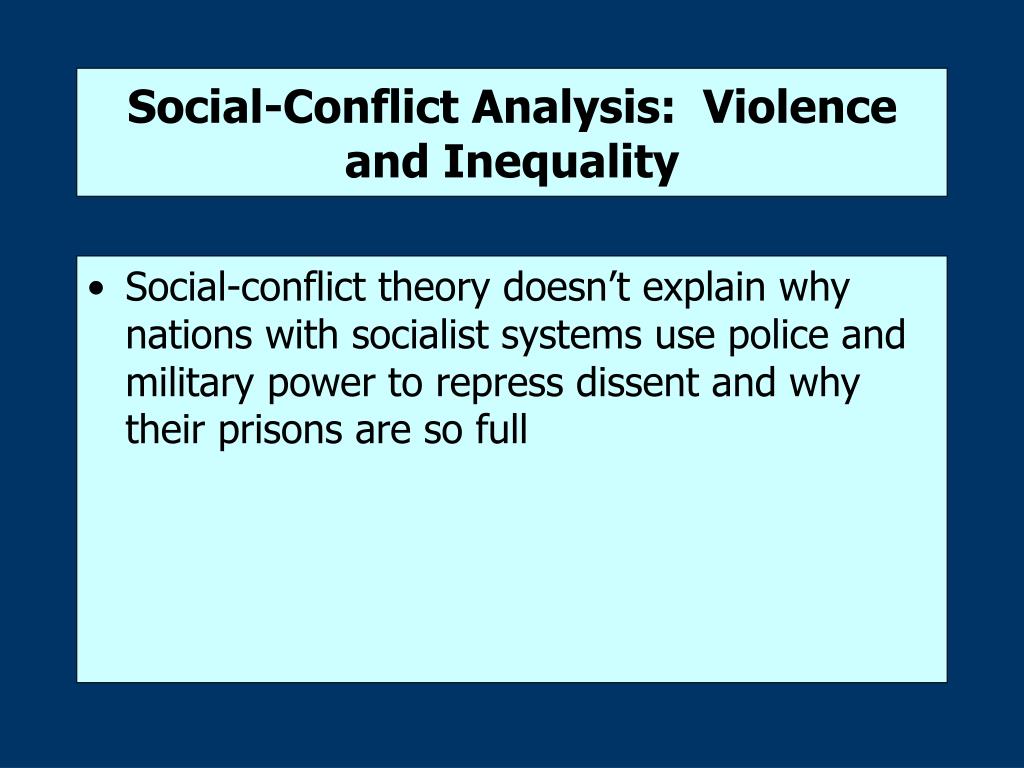 Social-Conflict Analysis:  Violence and Inequality

• Social-conflict theory doesn’t explain why nations with socialist systems use police and military power to repress dissent and why their prisons are so full